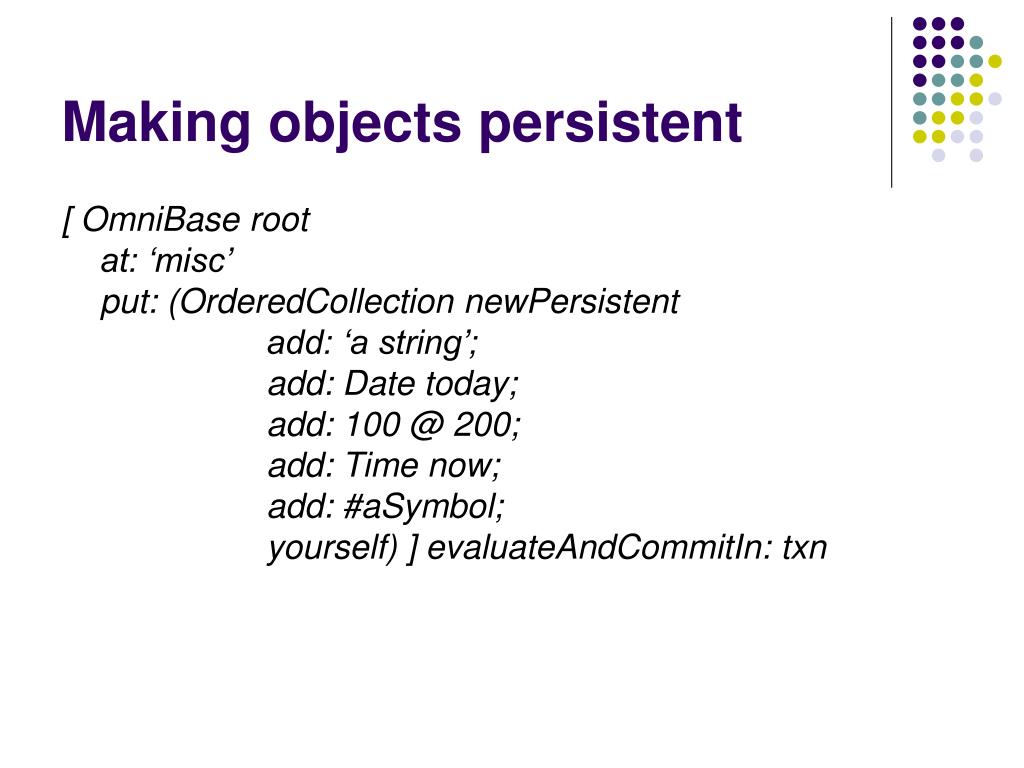 Making objects persistent

[ OmniBase root
at: ‘misc’
put: (OrderedCollection newPersistent
add: ‘a string’;
add: Date today;
add: 100 @ 200;
add: Time now;
add: #aSymbol;
yourself) ] evaluateAndCommitIn: txn